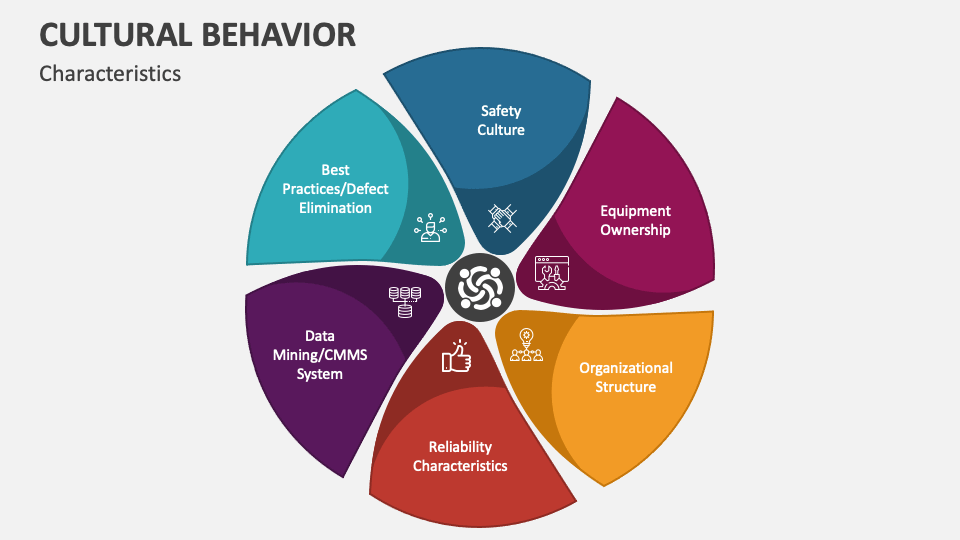 CULTURAL BEHAVIOR

Characteristics

Safety Culture

Equipment Ownership

Organizational Structure

Reliability Characteristics

Data Mining/CMMS System

Best Practices/Defect Elimination